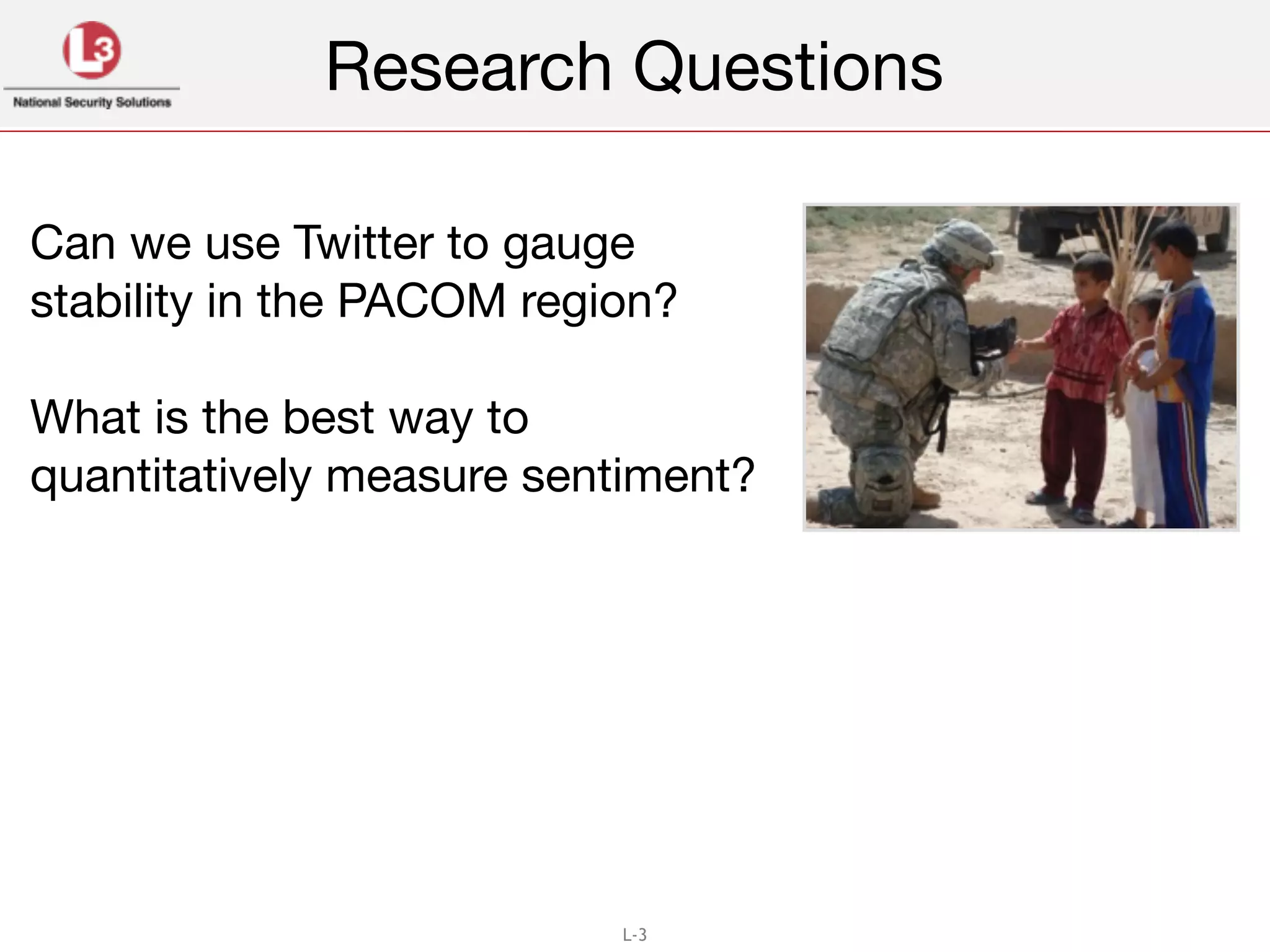 L3
National Security Solutions

Research Questions

Can we use Twitter to gauge stability in the PACOM region?

What is the best way to quantitatively measure sentiment?

L-3